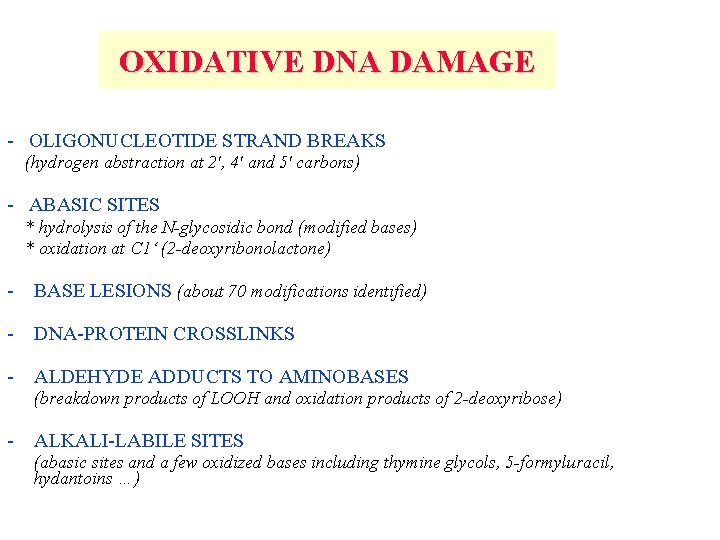 OXIDATIVE DNA DAMAGE

- OLIGONUCLEOTIDE STRAND BREAKS
(hydrogen abstraction at 2', 4' and 5' carbons)

- ABASIC SITES
* hydrolysis of the N-glycosidic bond (modified bases)
* oxidation at C1' (2-deoxyribonolactone)

- BASE LESIONS (about 70 modifications identified)

- DNA-PROTEIN CROSSLINKS

- ALDEHYDE ADDUCTS TO AMINOBASES
(breakdown products of LOOH and oxidation products of 2-deoxyribose)

- ALKALI-LABILE SITES
(abasic sites and a few oxidized bases including thymine glycols, 5-formyluracil, hydantoins ...)